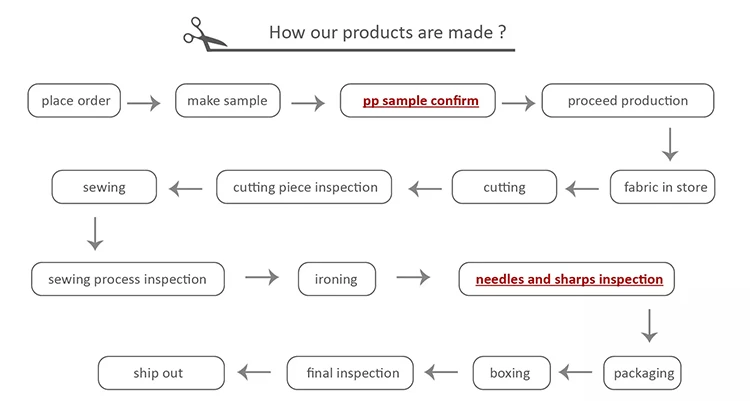 How our products are made ?

place order

make sample

pp sample confirm

proceed production

fabric in store

cutting

cutting piece inspection

sewing

sewing process inspection

ironing

needles and sharps inspection

packaging

boxing

final inspection

ship out